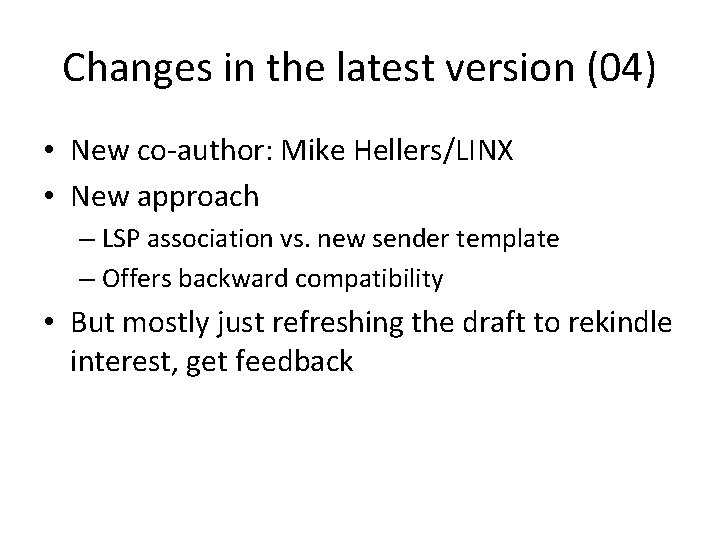 Changes in the latest version (04)

• New co-author: Mike Hellers/LINX
• New approach
– LSP association vs. new sender template
– Offers backward compatibility
• But mostly just refreshing the draft to rekindle interest, get feedback